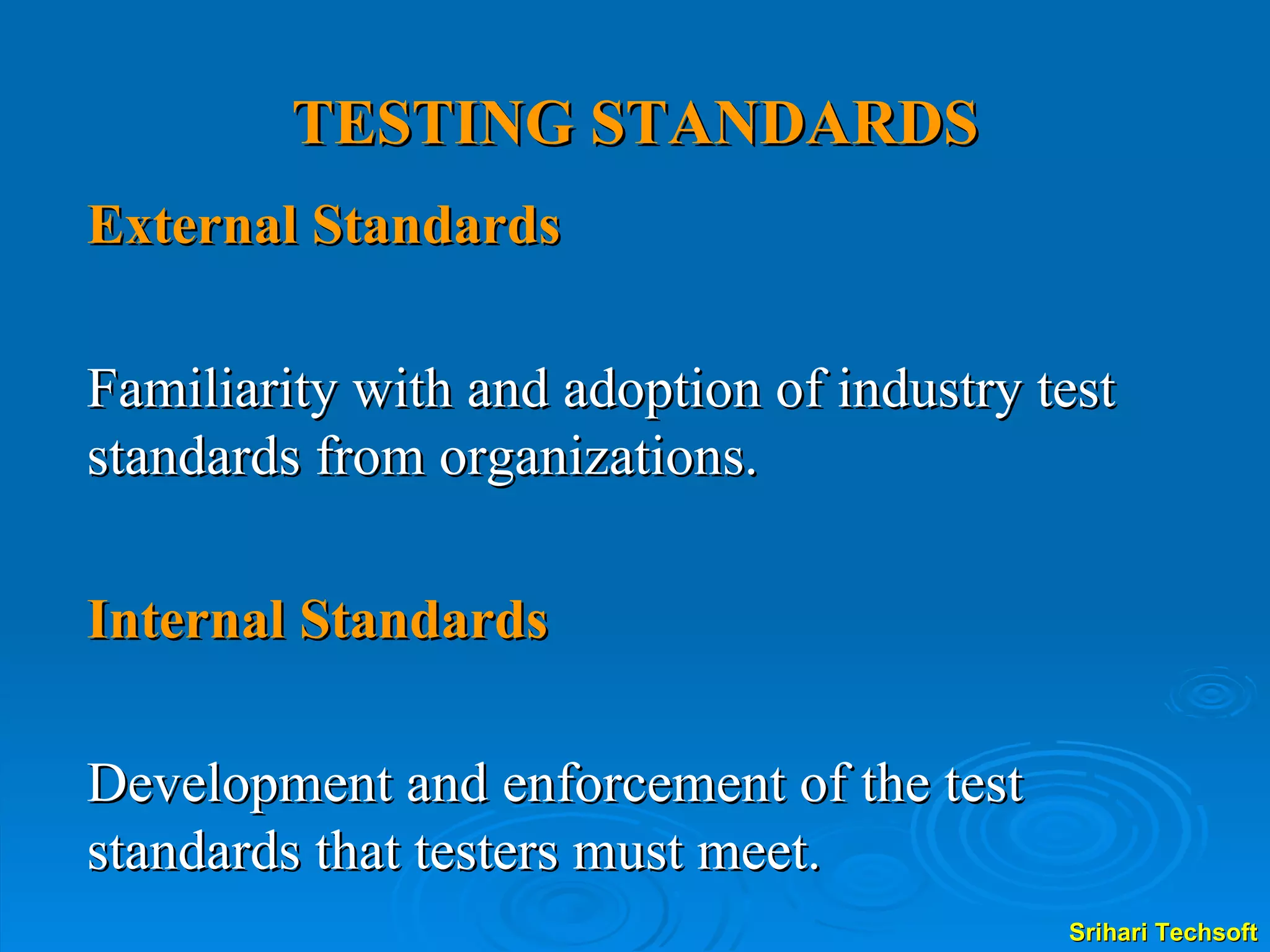 TESTING STANDARDS

External Standards

Familiarity with and adoption of industry test standards from organizations.

Internal Standards

Development and enforcement of the test standards that testers must meet.

Srihari Techsoft